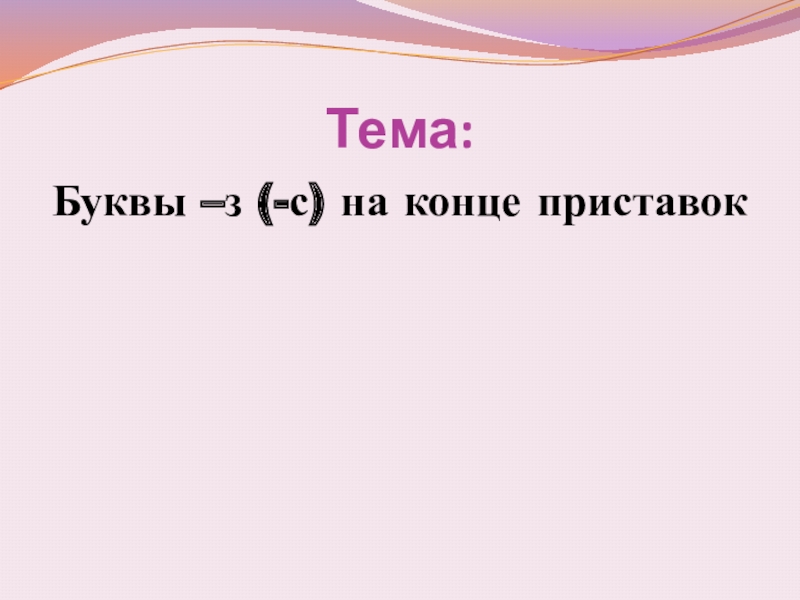 Тема:

Буквы –з (-с) на конце приставок